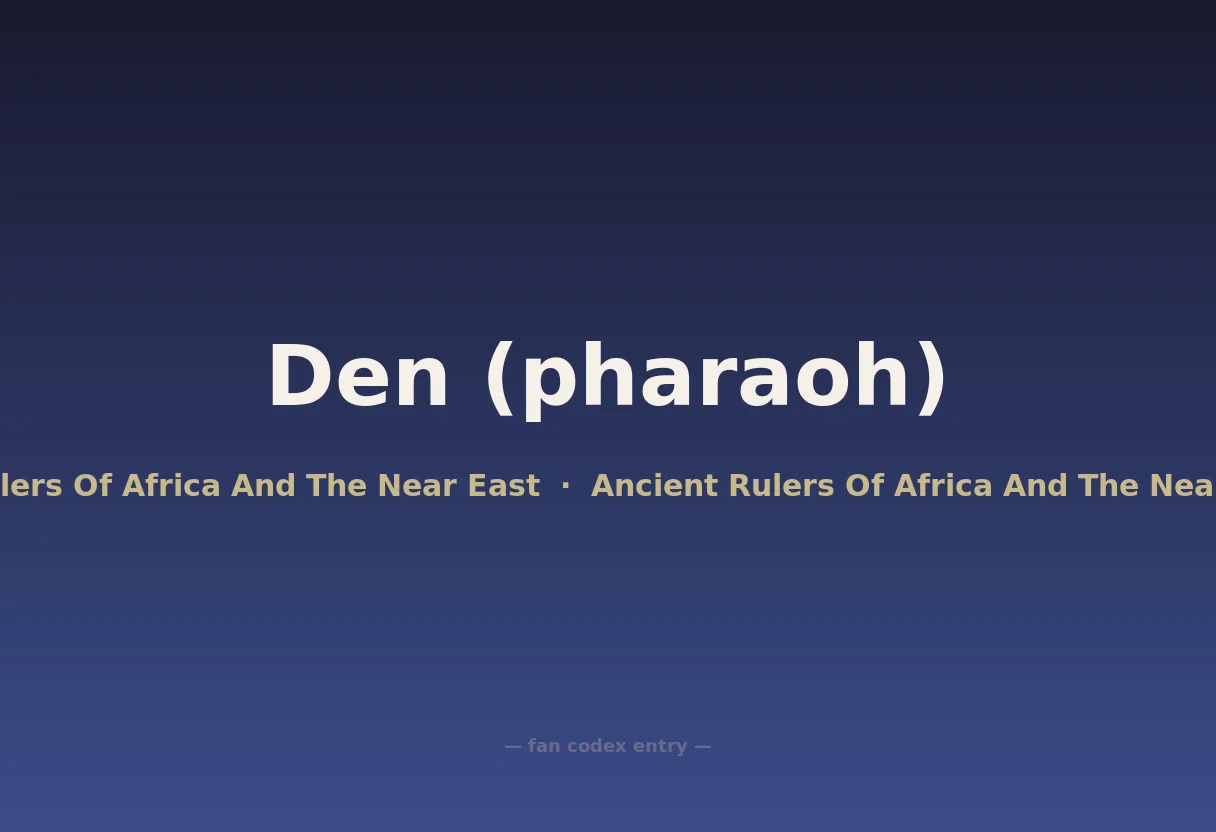 Den (pharaoh)

lers Of Africa And The Near East · Ancient Rulers Of Africa And The Nea

— fan codex entry —